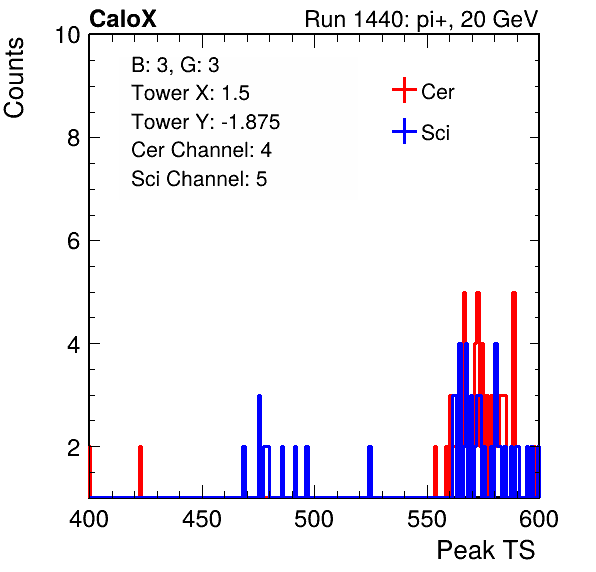 CaloX

Run 1440: pi+, 20 GeV

Counts

10

8

6

4

2

B: 3, G: 3
Tower X: 1.5
Tower Y: -1.875
Cer Channel: 4
Sci Channel: 5

Cer

Sci

400

450

500

550

600

Peak TS